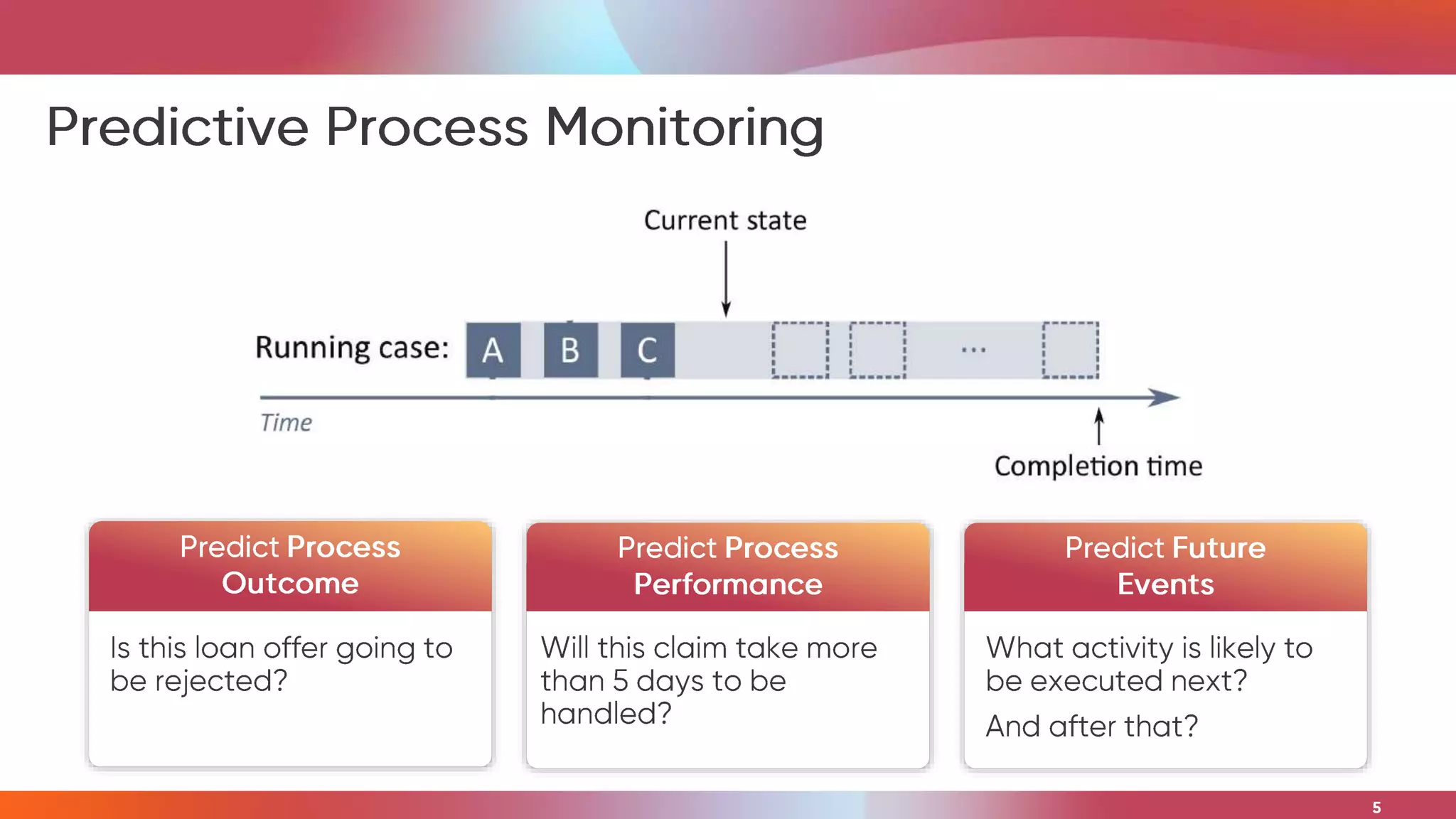 Predictive Process Monitoring

Current state

Running case: A B C ...

Time

Completion time

Predict Process Outcome

Is this loan offer going to be rejected?

Predict Process Performance

Will this claim take more than 5 days to be handled?

Predict Future Events

What activity is likely to be executed next?

And after that?

5